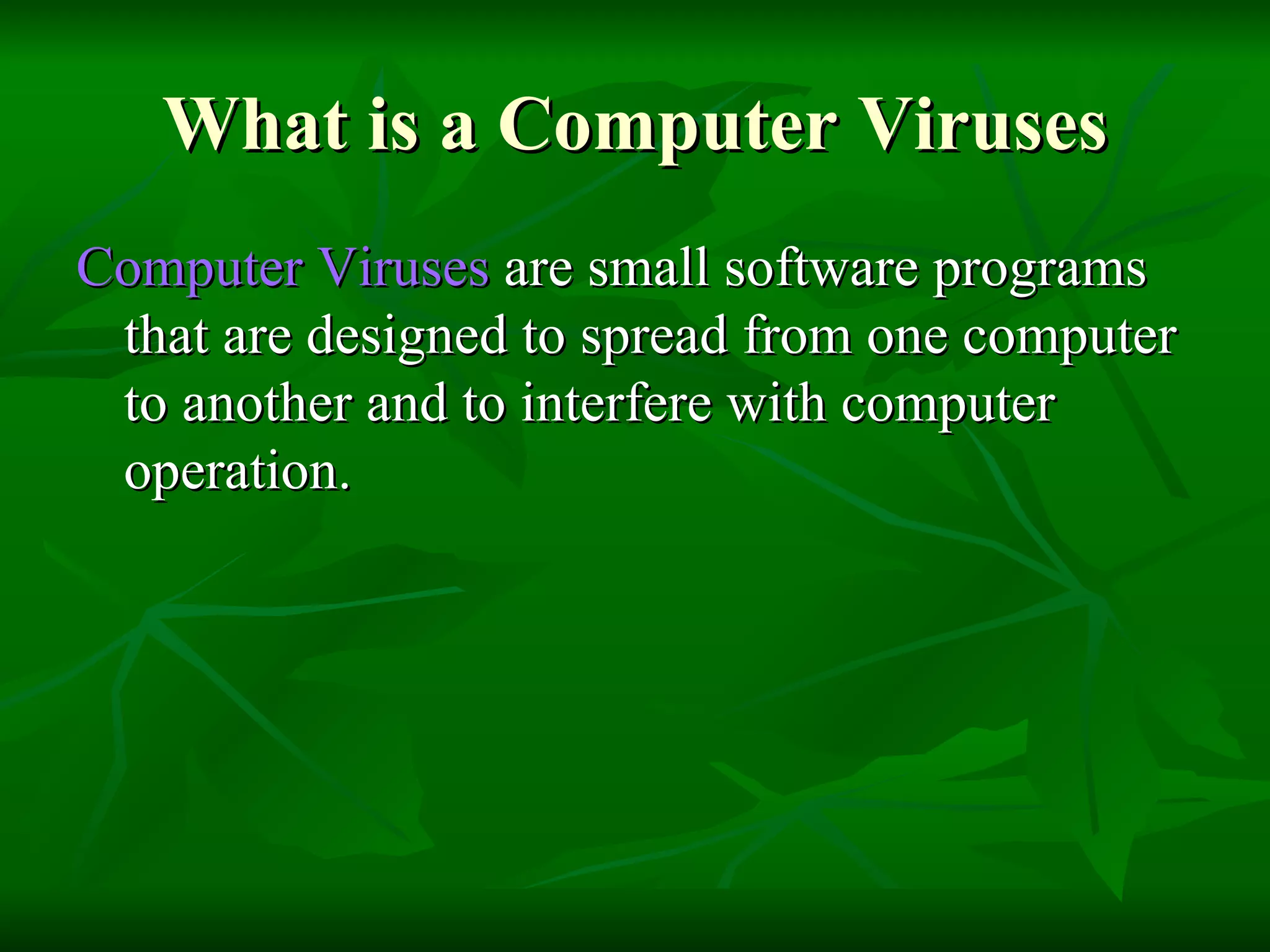 What is a Computer Viruses

Computer Viruses are small software programs that are designed to spread from one computer to another and to interfere with computer operation.